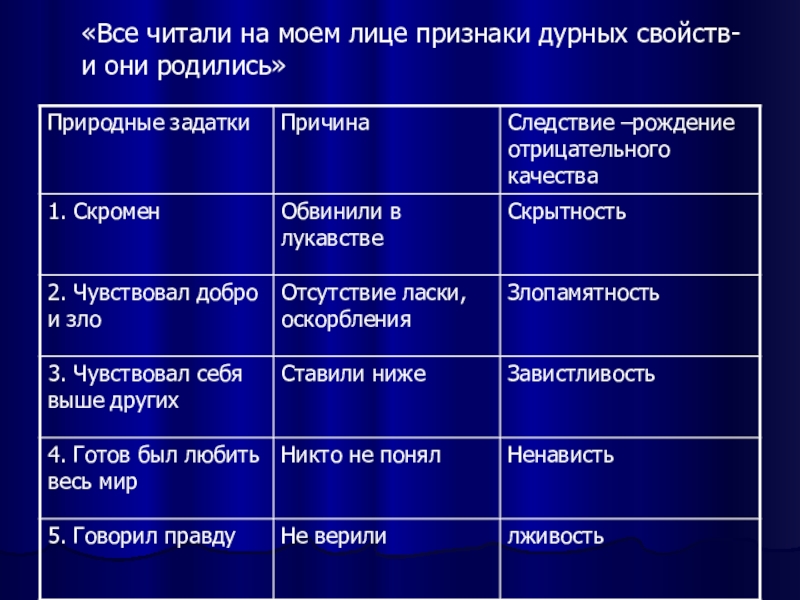 «Все читали на моем лице признаки дурных свойств- и они родились»

| Природные задатки | Причина | Следствие –рождение отрицательного качества |
|---|---|---|
| 1. Скромен | Обвинили в лукавстве | Скрытность |
| 2. Чувствовал добро и зло | Отсутствие ласки, оскорбления | Злопамятность |
| 3. Чувствовал себя выше других | Ставили ниже | Завистливость |
| 4. Готов был любить весь мир | Никто не понял | Ненависть |
| 5. Говорил правду | Не верили | лживость |